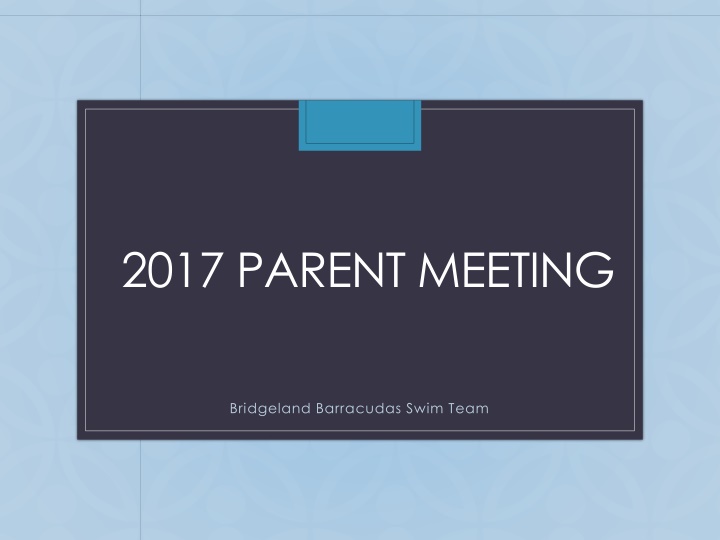 2017 PARENT MEETING

Bridgeland Barracudas Swim Team